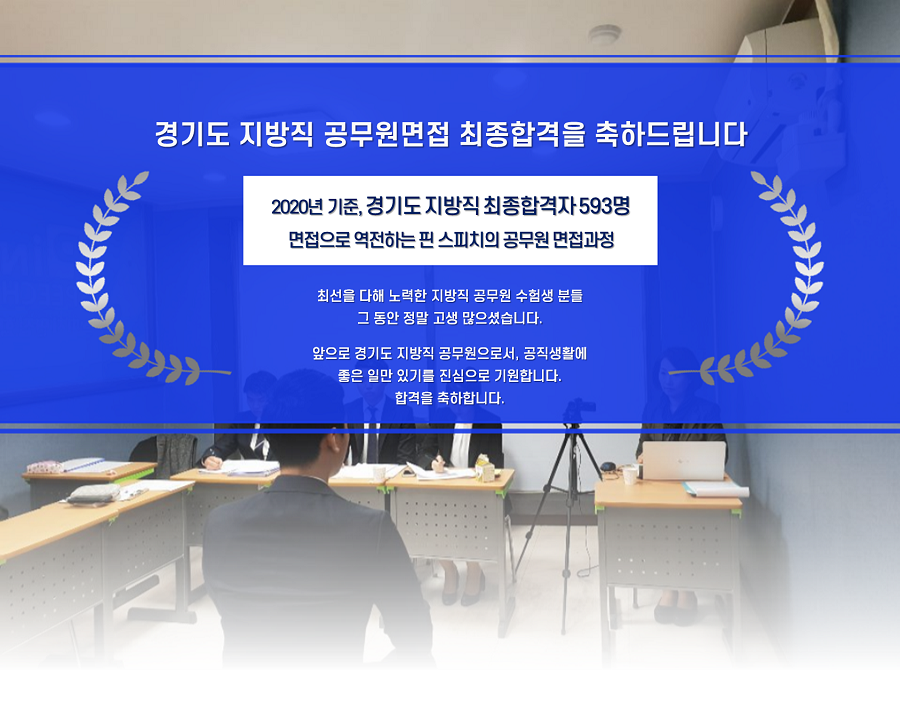 경기도 지방직 공무원면접 최종합격을 축하드립니다

2020년 기준, 경기도 지방직 최종합격자 593명
면접으로 역전하는 핀 스피치의 공무원 면접과정

최선을 다해 노력한 지방직 공무원 수험생 분들
그 동안 정말 고생 많으셨습니다.

앞으로 경기도 지방직 공무원으로서, 공직생활에
좋은 일만 있기를 진심으로 기원합니다.
합격을 축하합니다.